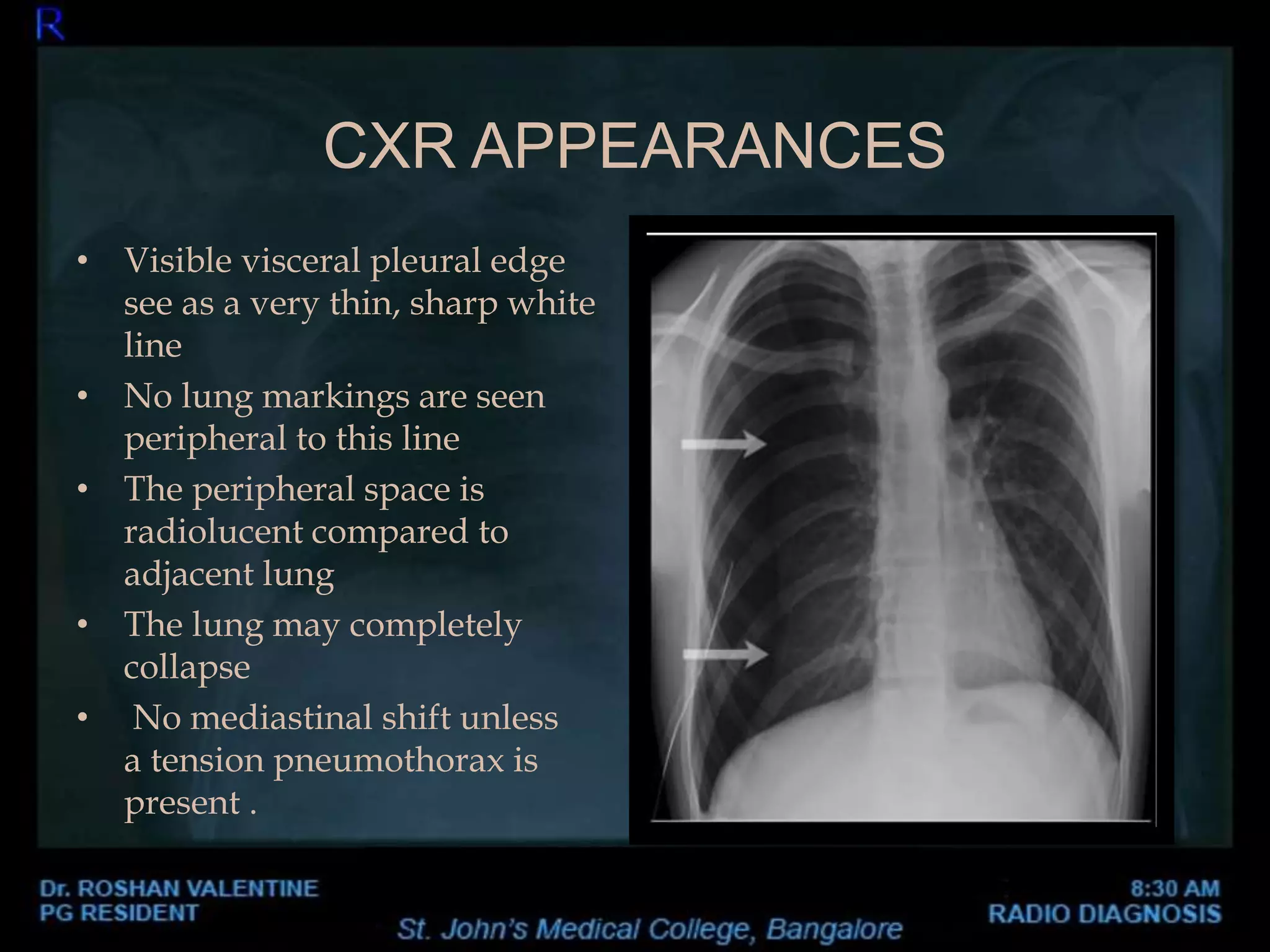 R

CXR APPEARANCES

• Visible visceral pleural edge see as a very thin, sharp white line
• No lung markings are seen peripheral to this line
• The peripheral space is radiolucent compared to adjacent lung
• The lung may completely collapse
• No mediastinal shift unless a tension pneumothorax is present .

Dr. ROSHAN VALENTINE
PG RESIDENT

St. John's Medical College, Bangalore

8:30 AM
RADIO DIAGNOSIS